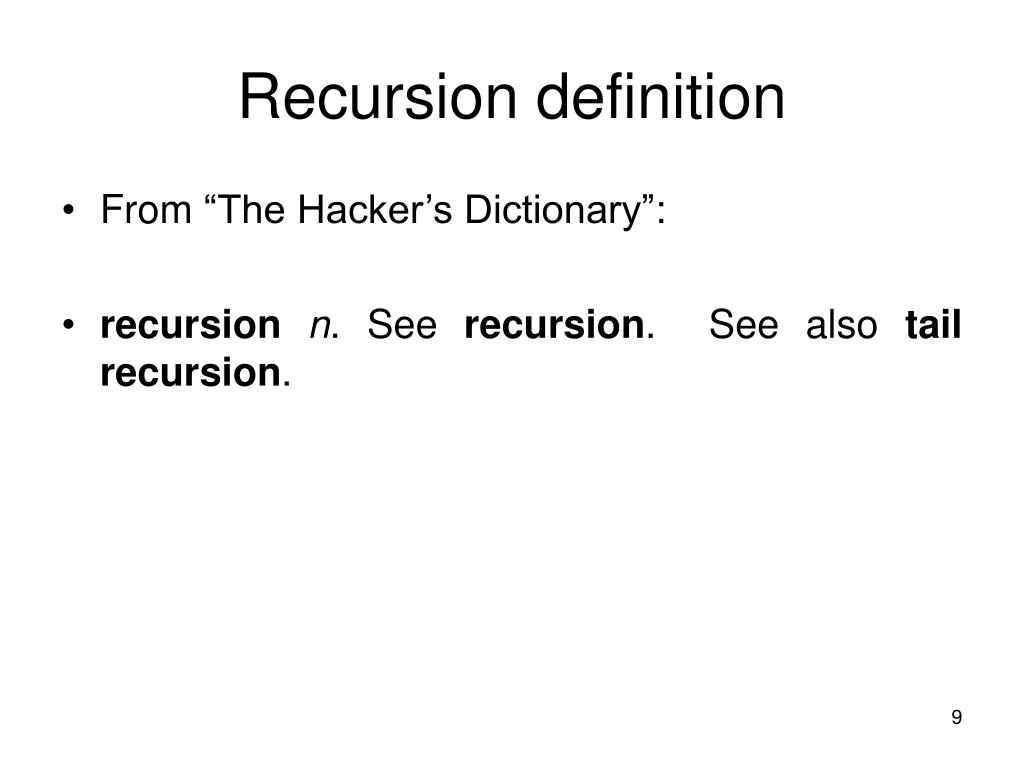 Recursion definition

• From “The Hacker’s Dictionary”:

• recursion n. See recursion. See also tail recursion.

9